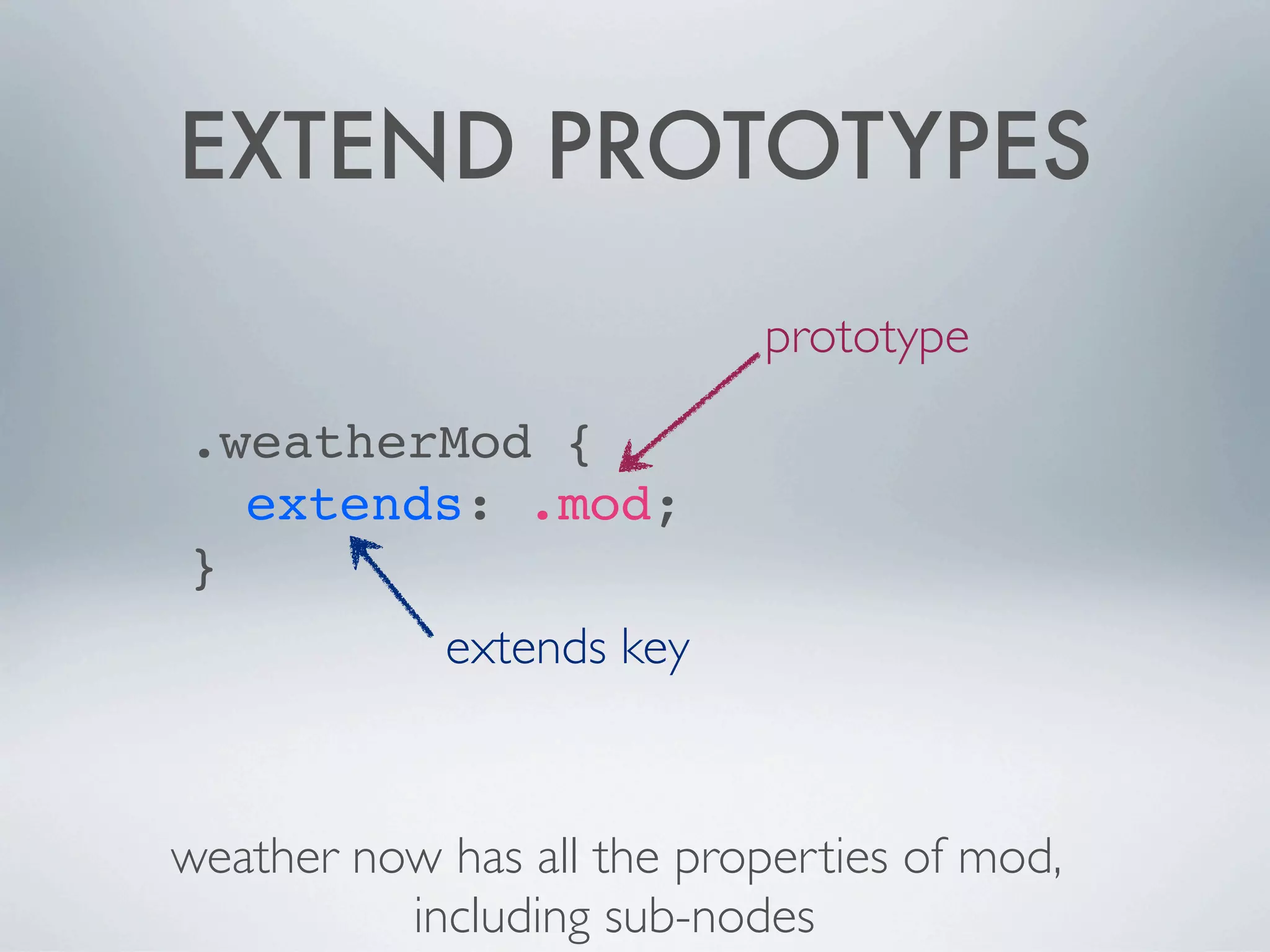 EXTEND PROTOTYPES

prototype

.weatherMod {
  extends: .mod;
}

extends key

weather now has all the properties of mod, including sub-nodes